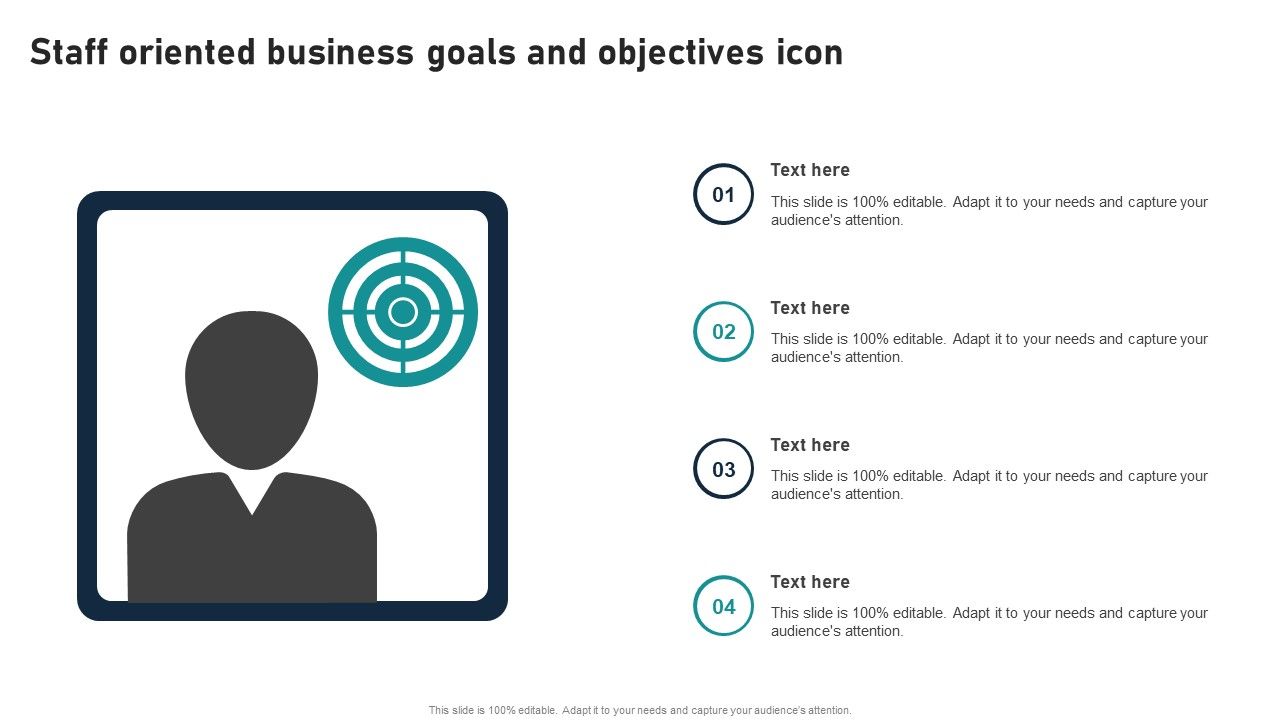 Staff oriented business goals and objectives icon

01

Text here

This slide is 100% editable. Adapt it to your needs and capture your audience's attention.

02

Text here

This slide is 100% editable. Adapt it to your needs and capture your audience's attention.

03

Text here

This slide is 100% editable. Adapt it to your needs and capture your audience's attention.

04

Text here

This slide is 100% editable. Adapt it to your needs and capture your audience's attention.

This slide is 100% editable. Adapt it to your needs and capture your audience's attention.